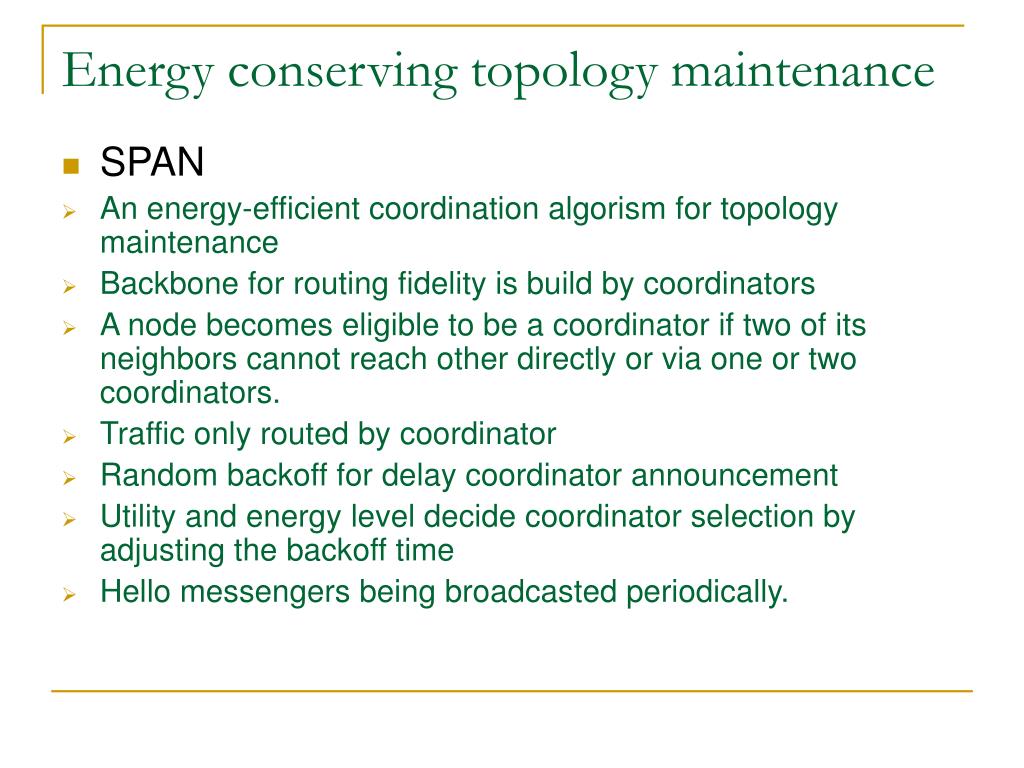 Energy conserving topology maintenance

SPAN

An energy-efficient coordination algorism for topology maintenance

Backbone for routing fidelity is build by coordinators

A node becomes eligible to be a coordinator if two of its neighbors cannot reach other directly or via one or two coordinators.

Traffic only routed by coordinator

Random backoff for delay coordinator announcement

Utility and energy level decide coordinator selection by adjusting the backoff time

Hello messengers being broadcasted periodically.